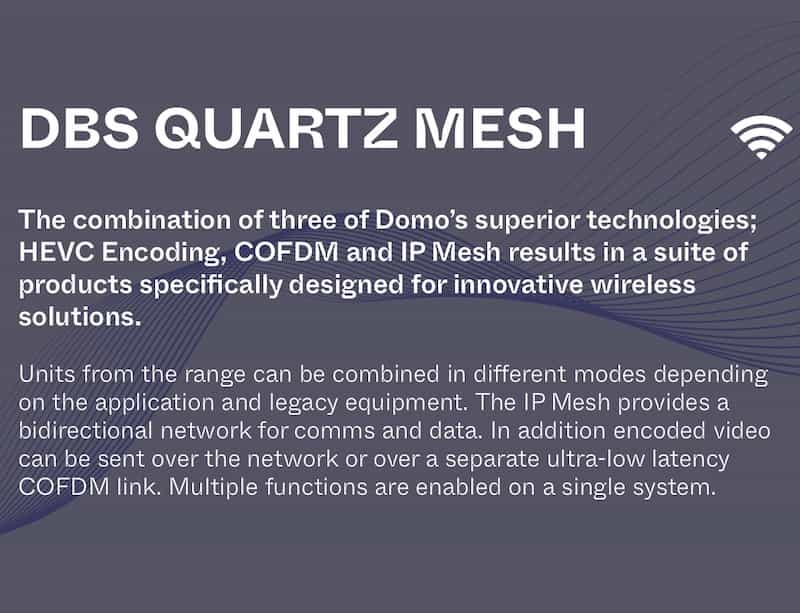 DBS QUARTZ MESH

The combination of three of Domo's superior technologies; HEVC Encoding, COFDM and IP Mesh results in a suite of products specifically designed for innovative wireless solutions.

Units from the range can be combined in different modes depending on the application and legacy equipment. The IP Mesh provides a bidirectional network for comms and data. In addition encoded video can be sent over the network or over a separate ultra-low latency COFDM link. Multiple functions are enabled on a single system.